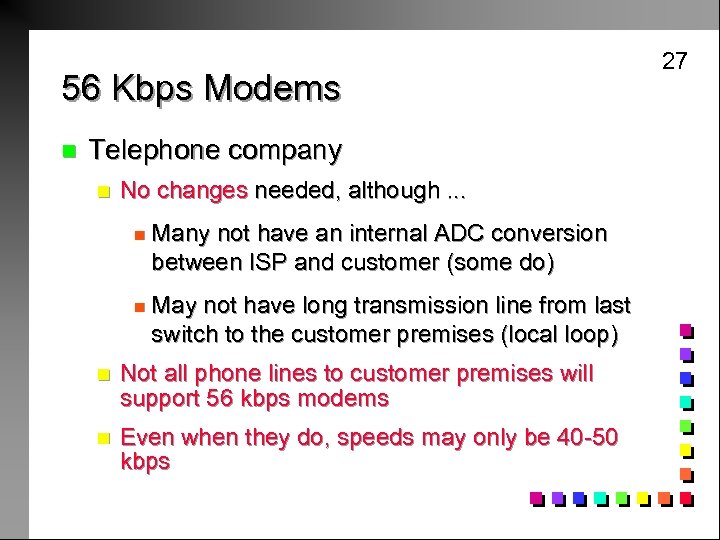 27

56 Kbps Modems

Telephone company

No changes needed, although ...

Many not have an internal ADC conversion between ISP and customer (some do)

May not have long transmission line from last switch to the customer premises (local loop)

Not all phone lines to customer premises will support 56 kbps modems

Even when they do, speeds may only be 40-50 kbps